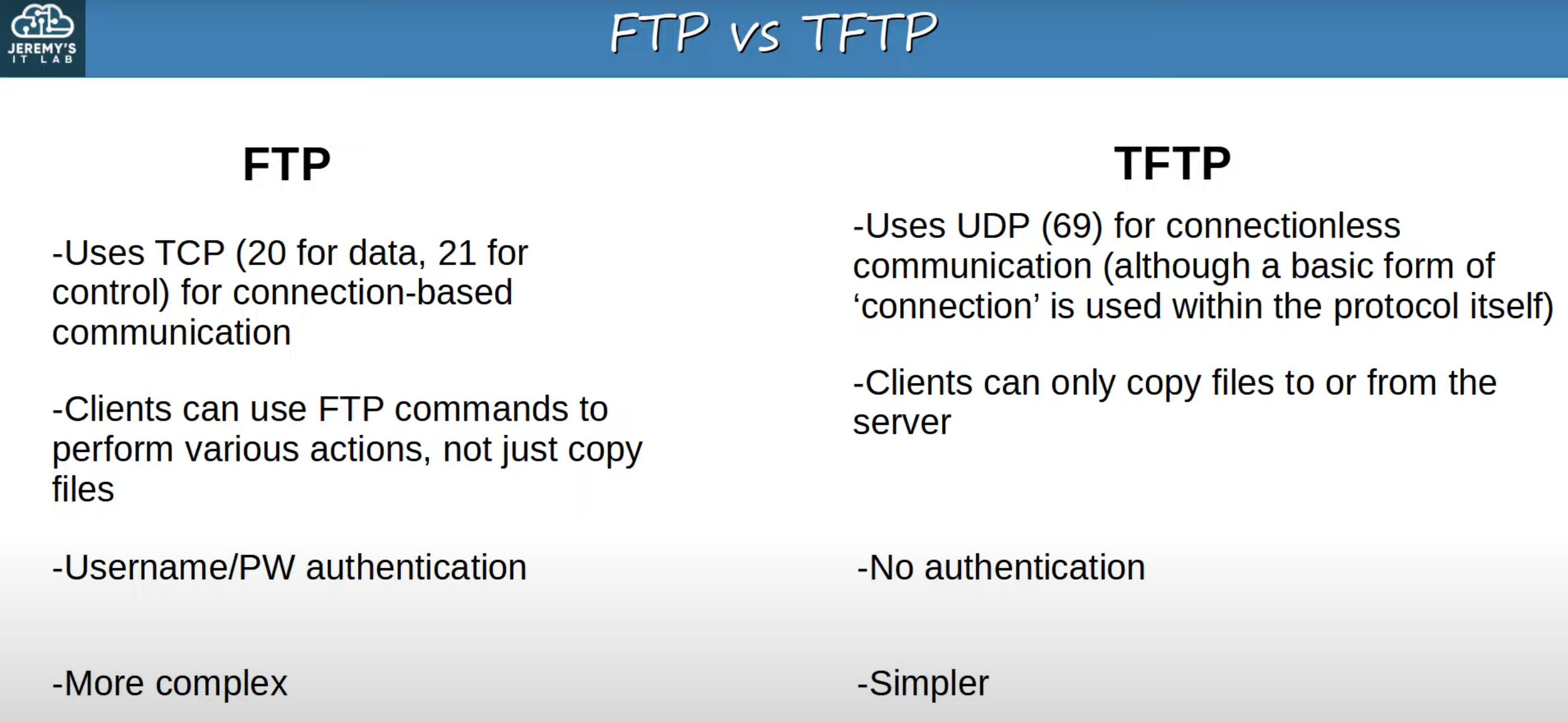 JEREMY'S IT LAB

FTP vs TFTP

FTP

-Uses TCP (20 for data, 21 for control) for connection-based communication

-Clients can use FTP commands to perform various actions, not just copy files

-Username/PW authentication

-More complex

TFTP

-Uses UDP (69) for connectionless communication (although a basic form of ‘connection’ is used within the protocol itself)

-Clients can only copy files to or from the server

-No authentication

-Simpler